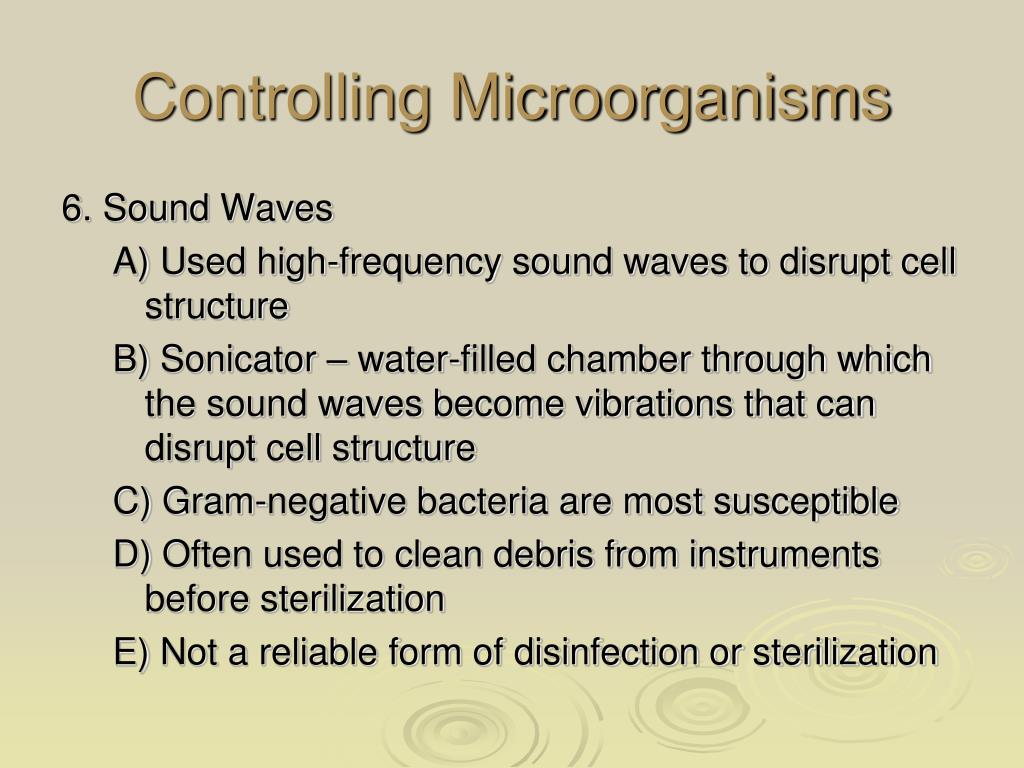 Controlling Microorganisms

6. Sound Waves

A) Used high-frequency sound waves to disrupt cell structure

B) Sonicator – water-filled chamber through which the sound waves become vibrations that can disrupt cell structure

C) Gram-negative bacteria are most susceptible

D) Often used to clean debris from instruments before sterilization

E) Not a reliable form of disinfection or sterilization